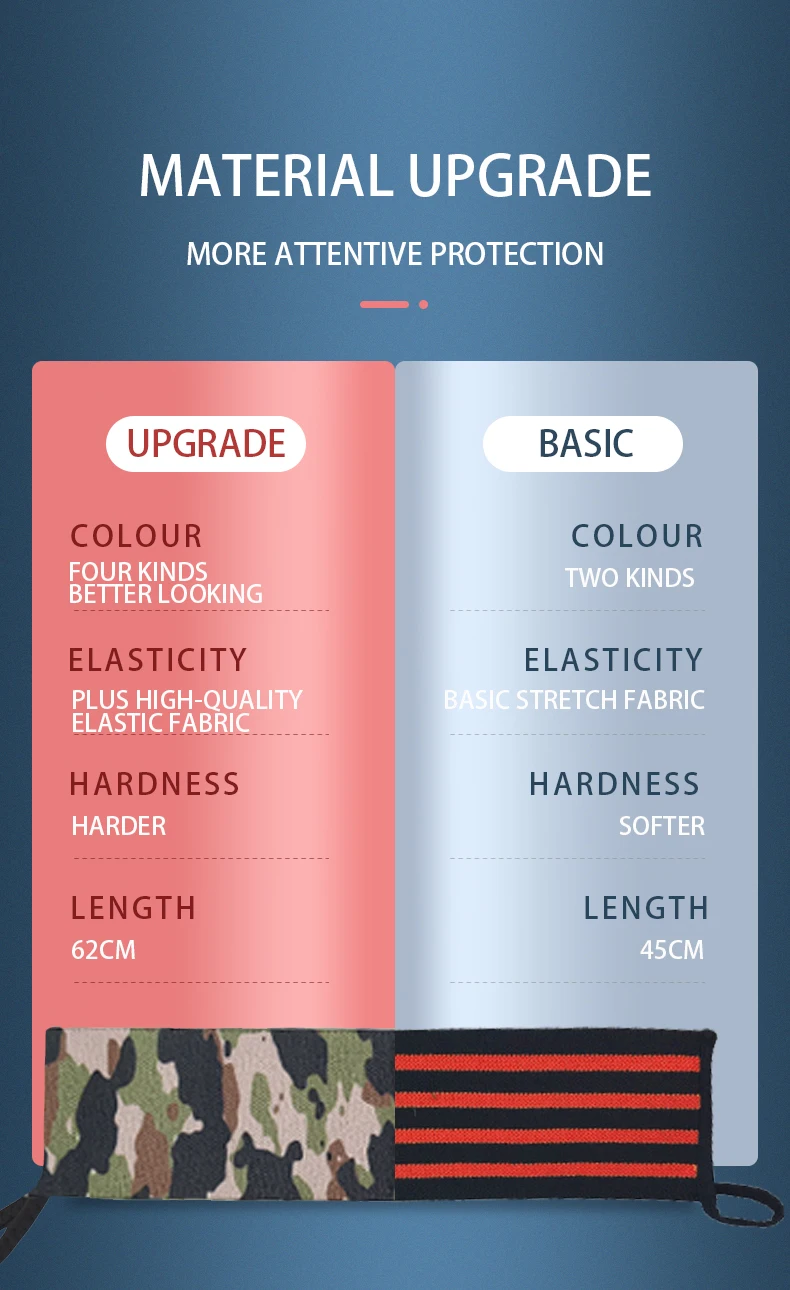 MATERIAL UPGRADE

MORE ATTENTIVE PROTECTION

UPGRADE

COLOUR
FOUR KINDS
BETTER LOOKING

ELASTICITY
PLUS HIGH-QUALITY
ELASTIC FABRIC

HARDNESS
HARDER

LENGTH
62CM

BASIC

COLOUR
TWO KINDS

ELASTICITY
BASIC STRETCH FABRIC

HARDNESS
SOFTER

LENGTH
45CM